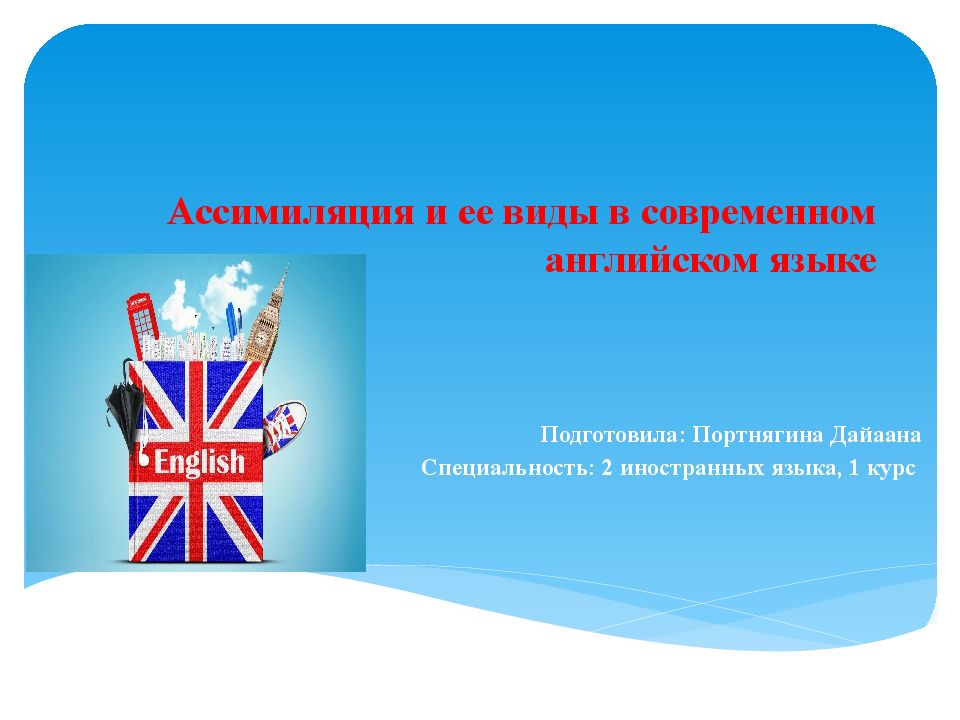 Ассимиляция и ее виды в современном английском языке

English

Подготовила: Портнягина Дайаана
Специальность: 2 иностранных языка, 1 курс